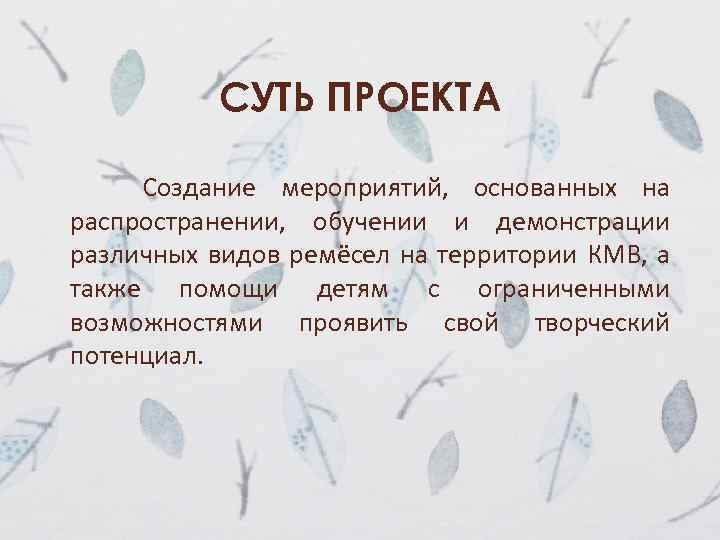 СУТЬ ПРОЕКТА

Создание мероприятий, основанных на распространении, обучении и демонстрации различных видов ремёсел на территории КМВ, а также помощи детям с ограниченными возможностями проявить свой творческий потенциал.